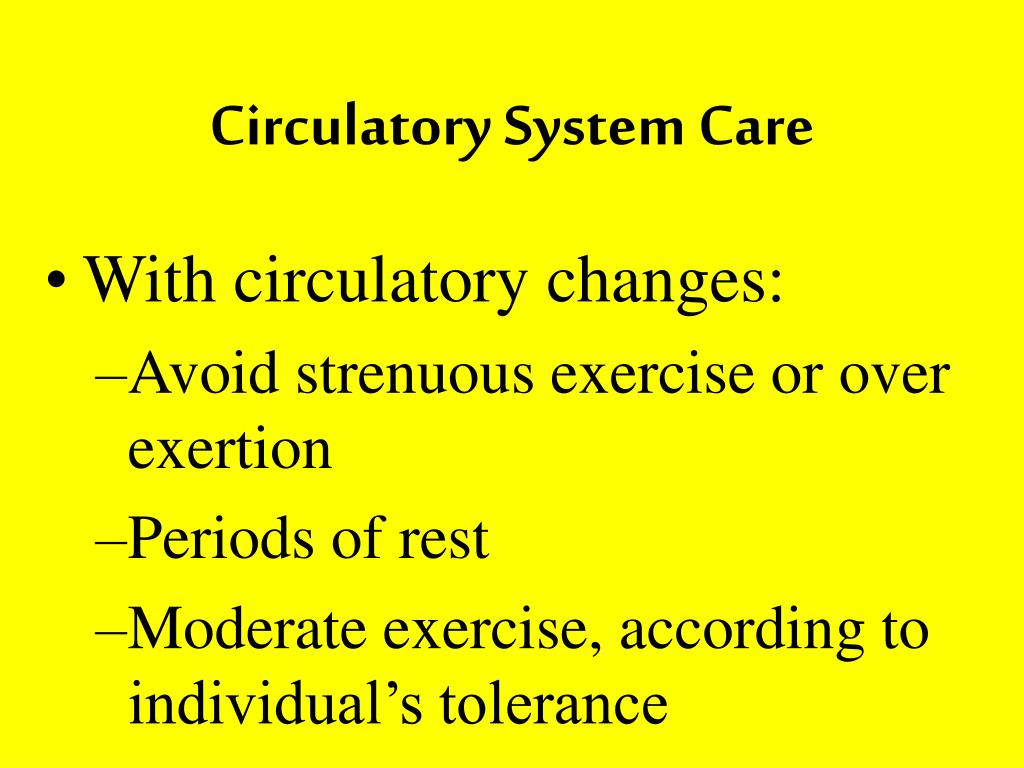 Circulatory System Care

• With circulatory changes:
–Avoid strenuous exercise or over exertion
–Periods of rest
–Moderate exercise, according to individual’s tolerance